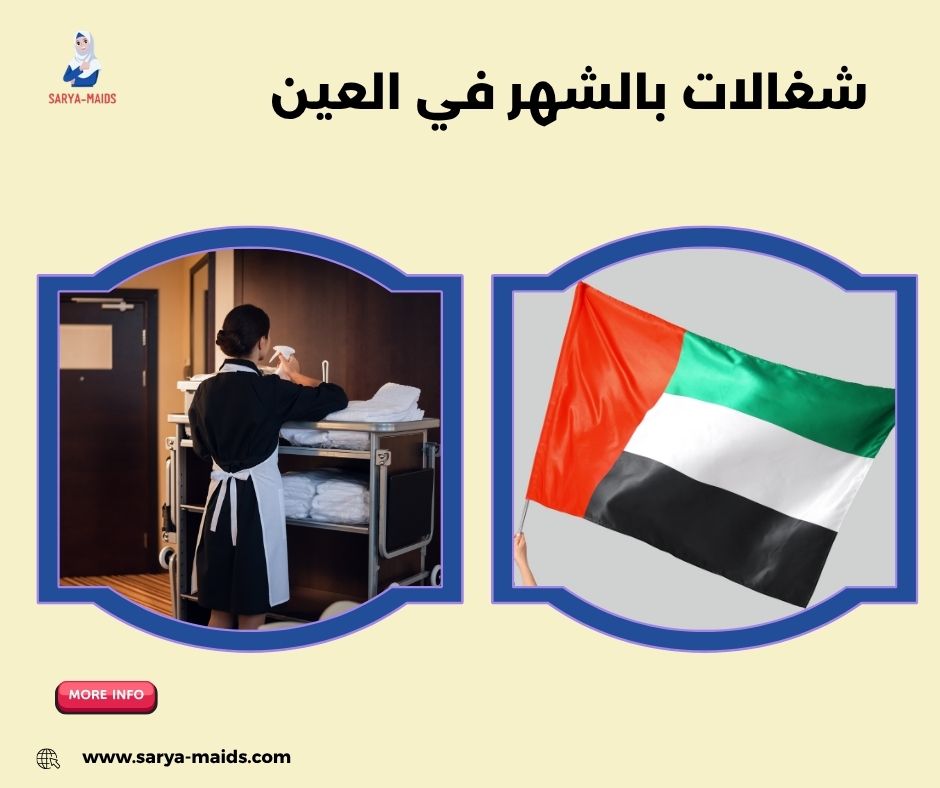 SARYA-MAIDS

شغالات بالشهر في العين

MORE INFO

www.sarya-maids.com